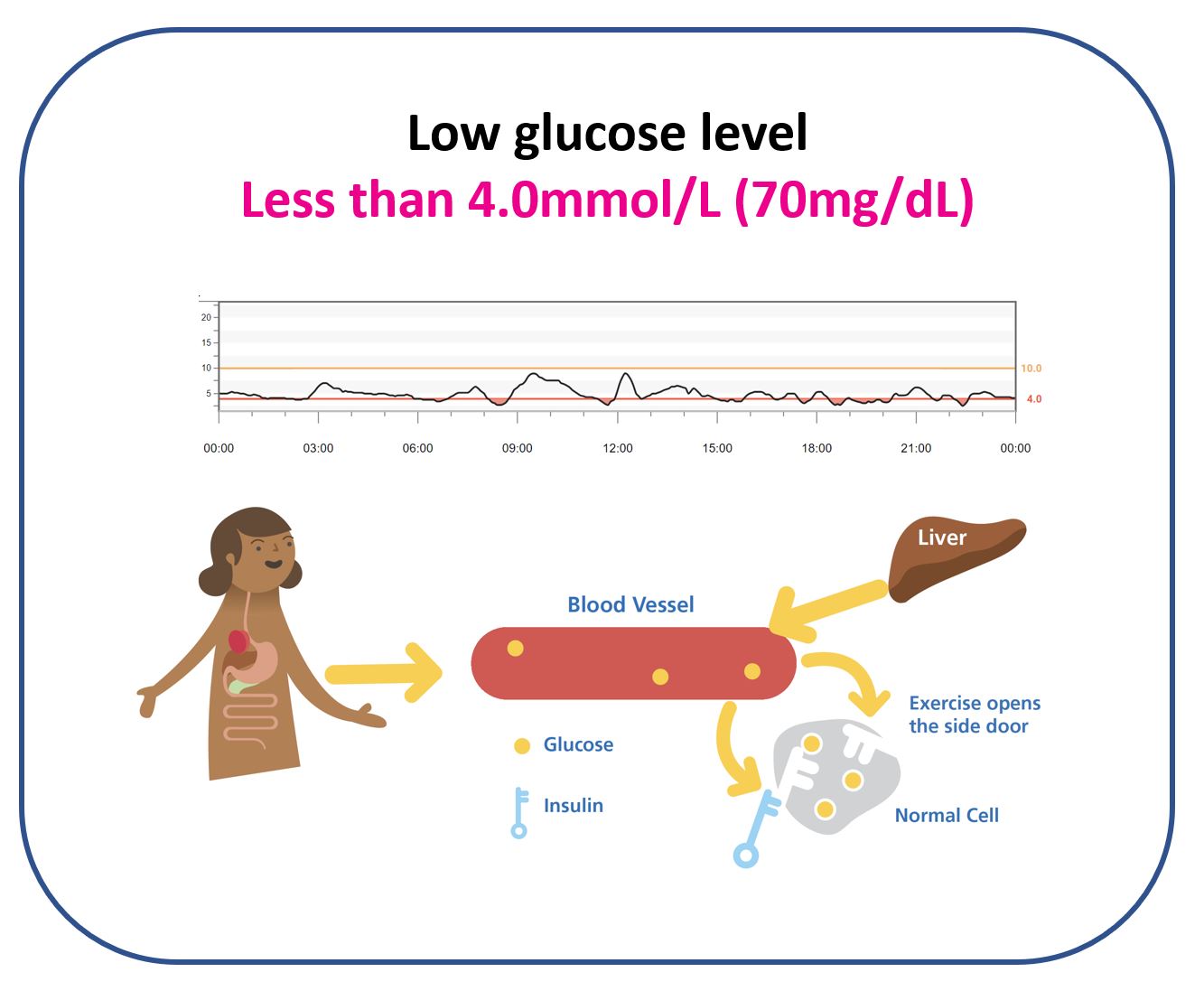 Low glucose level
Less than 4.0mmol/L (70mg/dL)

20
15
10
5
10.0
4.0
00:00 03:00 06:00 09:00 12:00 15:00 18:00 21:00 00:00

Liver
Blood Vessel
Exercise opens the side door
Glucose
Insulin
Normal Cell